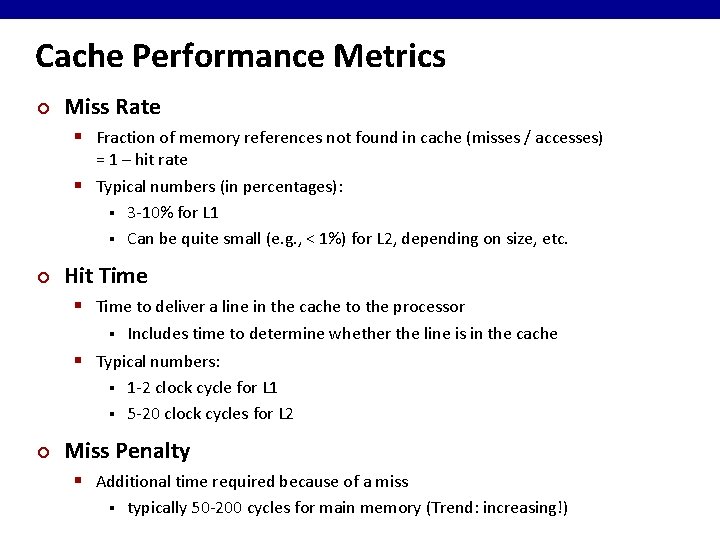 Cache Performance Metrics

Miss Rate

Fraction of memory references not found in cache (misses / accesses) = 1 – hit rate

Typical numbers (in percentages):

3-10% for L1

Can be quite small (e.g., < 1%) for L2, depending on size, etc.

Hit Time

Time to deliver a line in the cache to the processor

Includes time to determine whether the line is in the cache

Typical numbers:

1-2 clock cycle for L1

5-20 clock cycles for L2

Miss Penalty

Additional time required because of a miss

typically 50-200 cycles for main memory (Trend: increasing!)